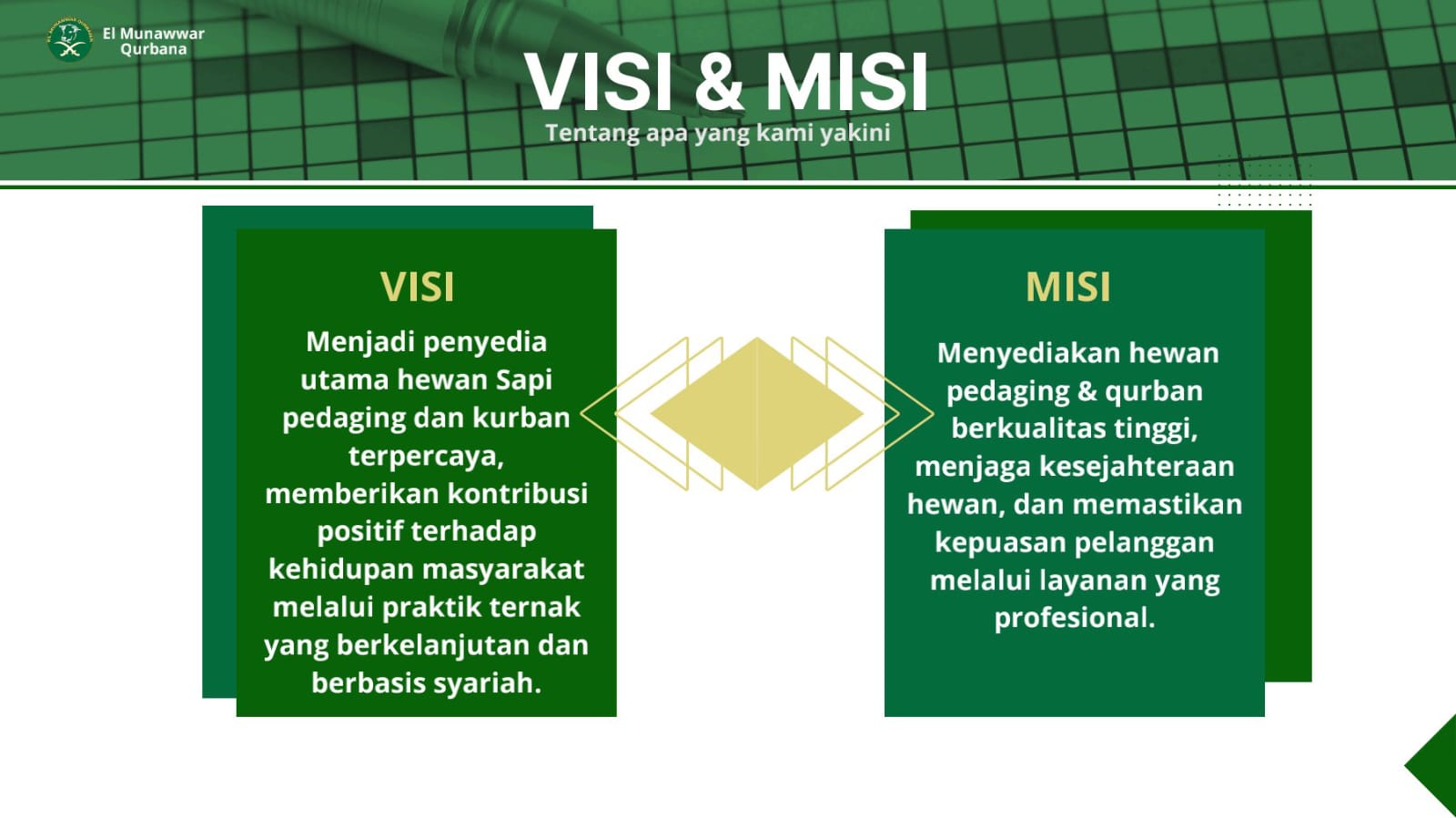 El Munawwar Qurbana

VISI & MISI

Tentang apa yang kami yakini

VISI

Menjadi penyedia utama hewan Sapi pedaging dan kurban terpercaya, memberikan kontribusi positif terhadap kehidupan masyarakat melalui praktik ternak yang berkelanjutan dan berbasis syariah.

MISI

Menyediakan hewan pedaging & qurban berkualitas tinggi, menjaga kesejahteraan hewan, dan memastikan kepuasan pelanggan melalui layanan yang profesional.